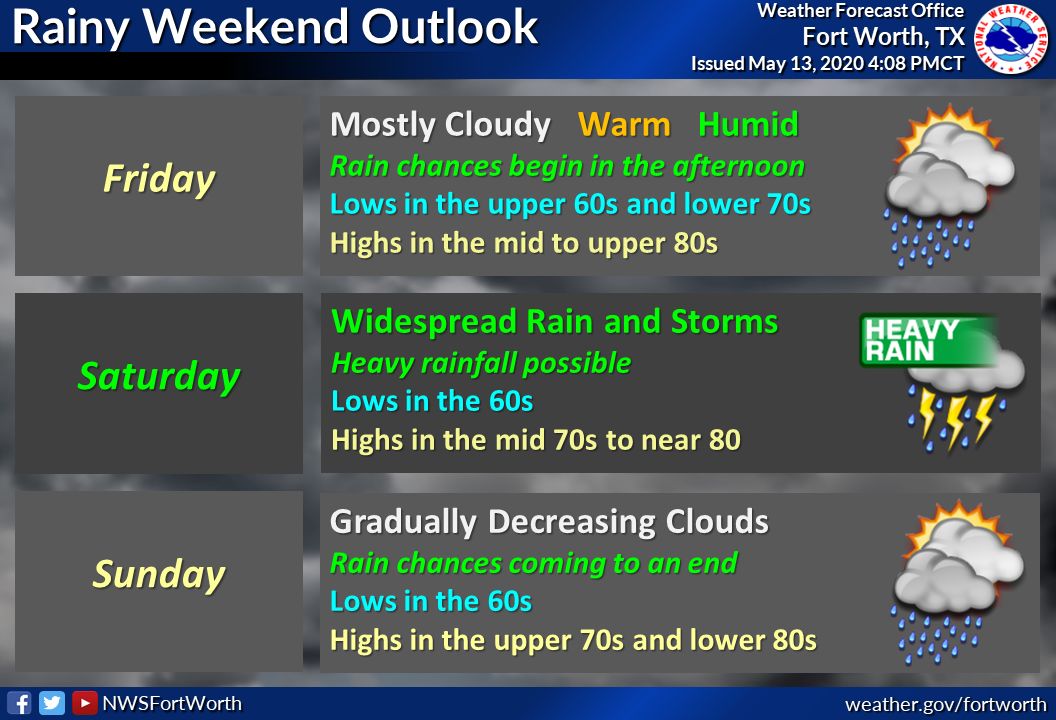 Rainy Weekend Outlook

Weather Forecast Office
Fort Worth, TX
Issued May 13, 2020 4:08 PMCT

NATIONAL WEATHER SERVICE

Friday

Mostly Cloudy Warm Humid
Rain chances begin in the afternoon
Lows in the upper 60s and lower 70s
Highs in the mid to upper 80s

Saturday

Widespread Rain and Storms
Heavy rainfall possible
Lows in the 60s
Highs in the mid 70s to near 80

HEAVY RAIN

Sunday

Gradually Decreasing Clouds
Rain chances coming to an end
Lows in the 60s
Highs in the upper 70s and lower 80s

NWSFortWorth

weather.gov/fortworth